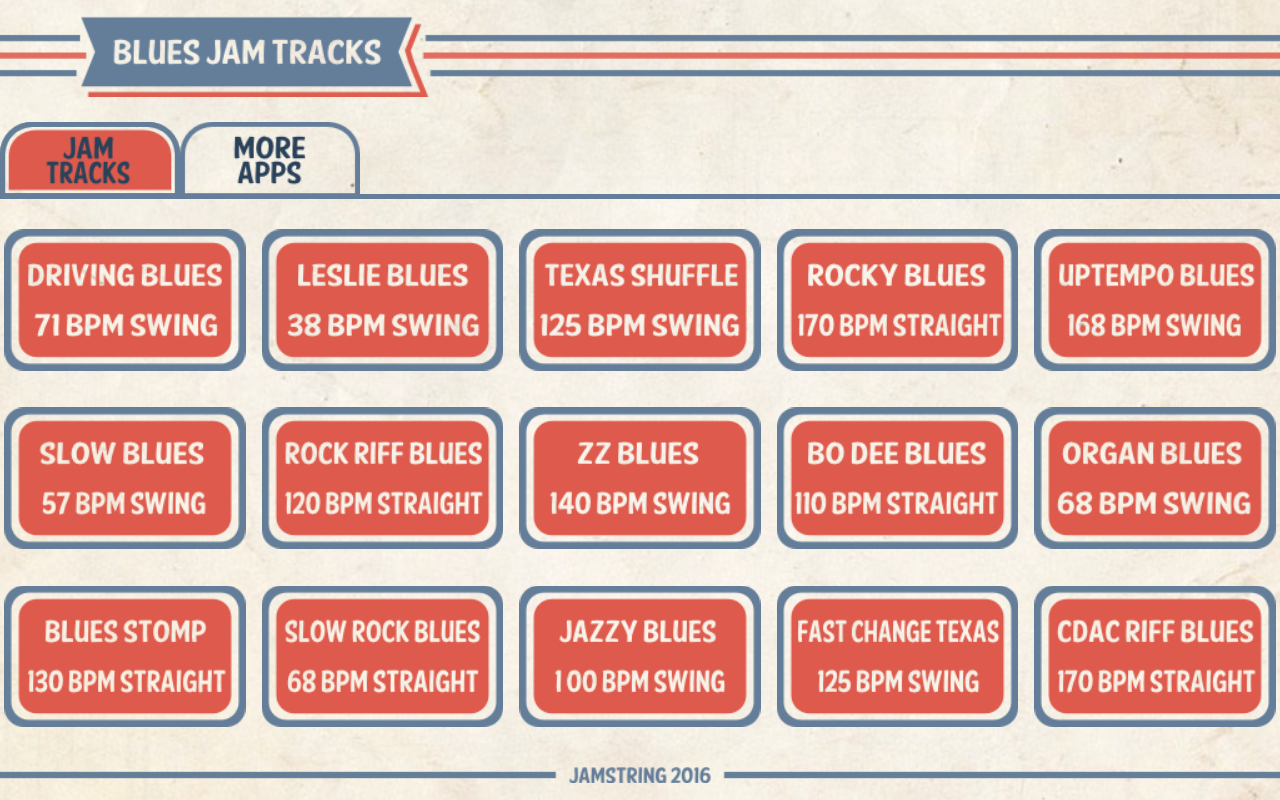 BLUES JAM TRACKS

JAM TRACKS

MORE APPS

DRIVING BLUES
71 BPM SWING

LESLIE BLUES
38 BPM SWING

TEXAS SHUFFLE
125 BPM SWING

ROCKY BLUES
170 BPM STRAIGHT

UPTEMPO BLUES
168 BPM SWING

SLOW BLUES
57 BPM SWING

ROCK RIFF BLUES
120 BPM STRAIGHT

ZZ BLUES
140 BPM SWING

BO DEE BLUES
110 BPM STRAIGHT

ORGAN BLUES
68 BPM SWING

BLUES STOMP
130 BPM STRAIGHT

SLOW ROCK BLUES
68 BPM STRAIGHT

JAZZY BLUES
100 BPM SWING

FAST CHANGE TEXAS
125 BPM SWING

CDAC RIFF BLUES
170 BPM STRAIGHT

JAMSTRING 2016